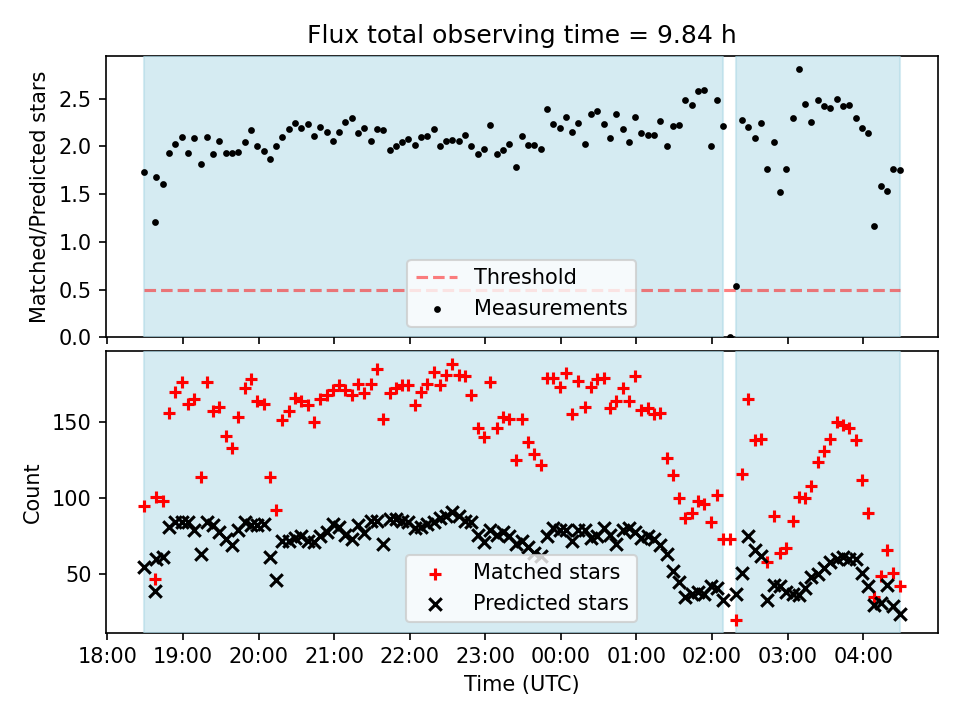 Flux total observing time = 9.84 h

Matched/Predicted stars

2.5
2.0
1.5
1.0
0.5
0.0

Threshold
Measurements

Count

150
100
50

Matched stars
Predicted stars

18:00 19:00 20:00 21:00 22:00 23:00 00:00 01:00 02:00 03:00 04:00

Time (UTC)